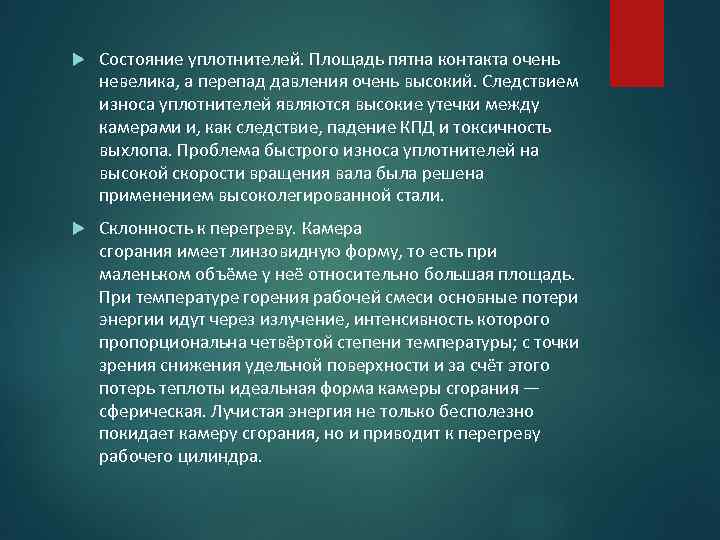 Состояние уплотнителей. Площадь пятна контакта очень невелика, а перепад давления очень высокий. Следствием износа уплотнителей являются высокие утечки между камерами и, как следствие, падение КПД и токсичность выхлопа. Проблема быстрого износа уплотнителей на высокой скорости вращения вала была решена применением высоколегированной стали.

Склонность к перегреву. Камера сгорания имеет линзовидную форму, то есть при маленьком объёме у неё относительно большая площадь. При температуре горения рабочей смеси основные потери энергии идут через излучение, интенсивность которого пропорциональна четвёртой степени температуры; с точки зрения снижения удельной поверхности и за счёт этого потерь теплоты идеальная форма камеры сгорания — сферическая. Лучистая энергия не только бесполезно покидает камеру сгорания, но и приводит к перегреву рабочего цилиндра.